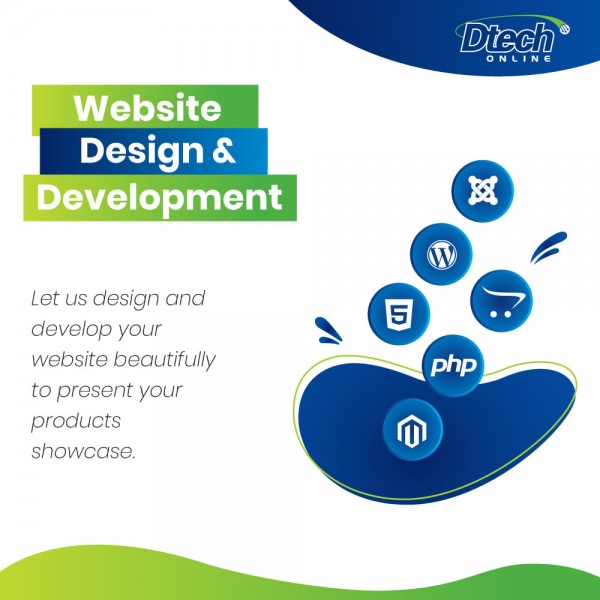 Dtech ONLINE

Website Design & Development

Let us design and develop your website beautifully to present your products showcase.

5

php